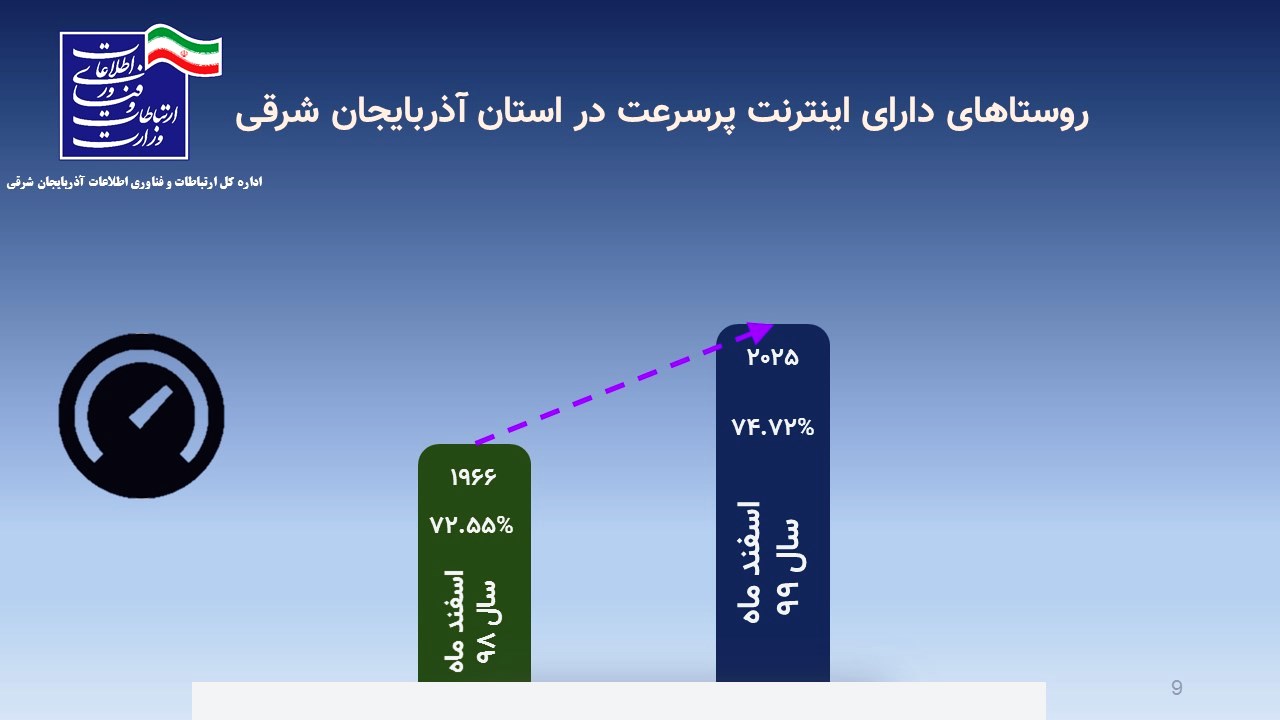 وزارت ارتباطات و فناوری اطلاعات

اداره کل ارتباطات و فناوری اطلاعات آذربایجان شرقی

روستاهای دارای اینترنت پرسرعت در استان آذربایجان شرقی

۱۹۶۶
۷۲.۵۵%
اسفند ماه سال ۹۸

۲۰۲۵
۷۴.۷۲%
اسفند ماه سال ۹۹

9